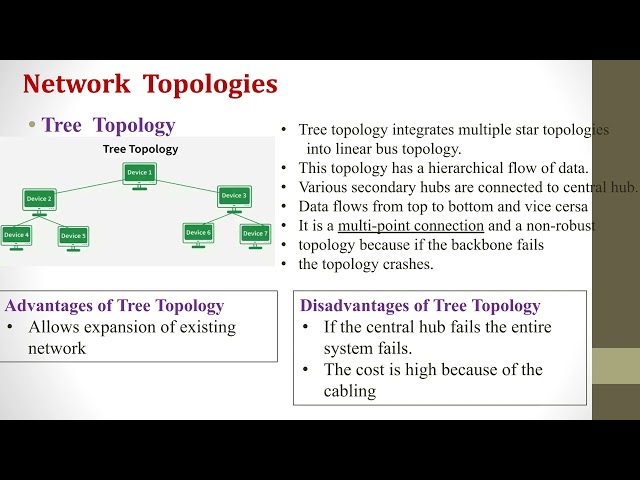 Network Topologies

• Tree Topology

Tree Topology

Device 1

Device 2

Device 3

Device 4

Device 5

Device 6

Device 7

• Tree topology integrates multiple star topologies into linear bus topology.
• This topology has a hierarchical flow of data.
• Various secondary hubs are connected to central hub.
• Data flows from top to bottom and vice cersa
• It is a multi-point connection and a non-robust
• topology because if the backbone fails
• the topology crashes.

Advantages of Tree Topology
• Allows expansion of existing network

Disadvantages of Tree Topology
• If the central hub fails the entire system fails.
• The cost is high because of the cabling